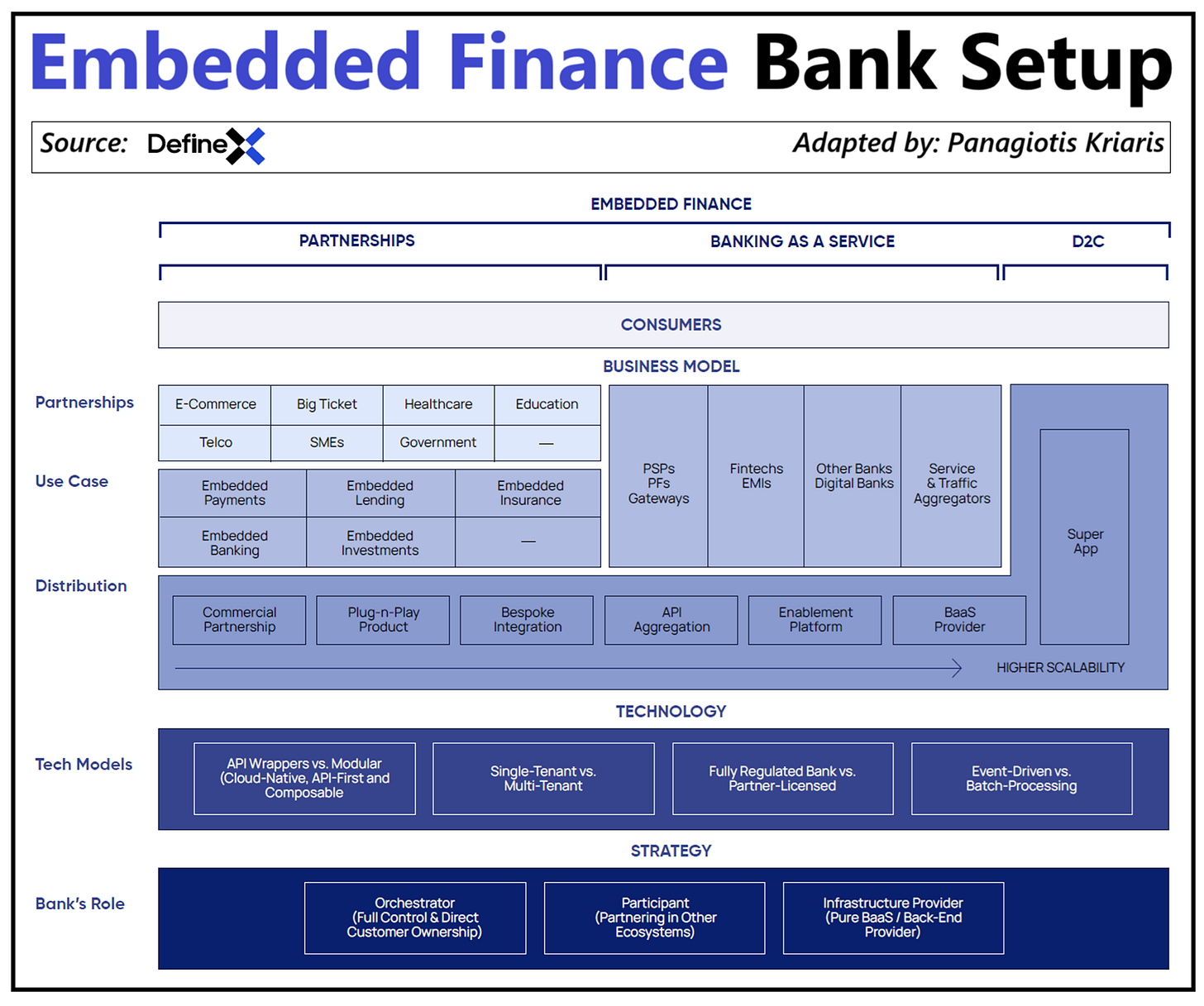 Embedded Finance Bank Setup

Source: DefineX

Adapted by: Panagiotis Kriaris

EMBEDDED FINANCE

PARTNERSHIPS

BANKING AS A SERVICE

D2C

CONSUMERS

BUSINESS MODEL

Partnerships

| E-Commerce | Big Ticket | Healthcare | Education |
|---|---|---|---|
| Telco | SMEs | Government | — |

Use Case

| Embedded Payments | Embedded Lending | Embedded Insurance |
|---|---|---|
| Embedded Banking | Embedded Investments | — |

PSPs PFs Gateways

Fintechs EMIs

Other Banks Digital Banks

Service & Traffic Aggregators

Super App

Distribution

Commercial Partnership

Plug-n-Play Product

Bespoke Integration

API Aggregation

Enablement Platform

BaaS Provider

HIGHER SCALABILITY

TECHNOLOGY

Tech Models

API Wrappers vs. Modular (Cloud-Native, API-First and Composable

Single-Tenant vs. Multi-Tenant

Fully Regulated Bank vs. Partner-Licensed

Event-Driven vs. Batch-Processing

STRATEGY

Bank's Role

Orchestrator (Full Control & Direct Customer Ownership)

Participant (Partnering in Other Ecosystems)

Infrastructure Provider (Pure BaaS / Back-End Provider)